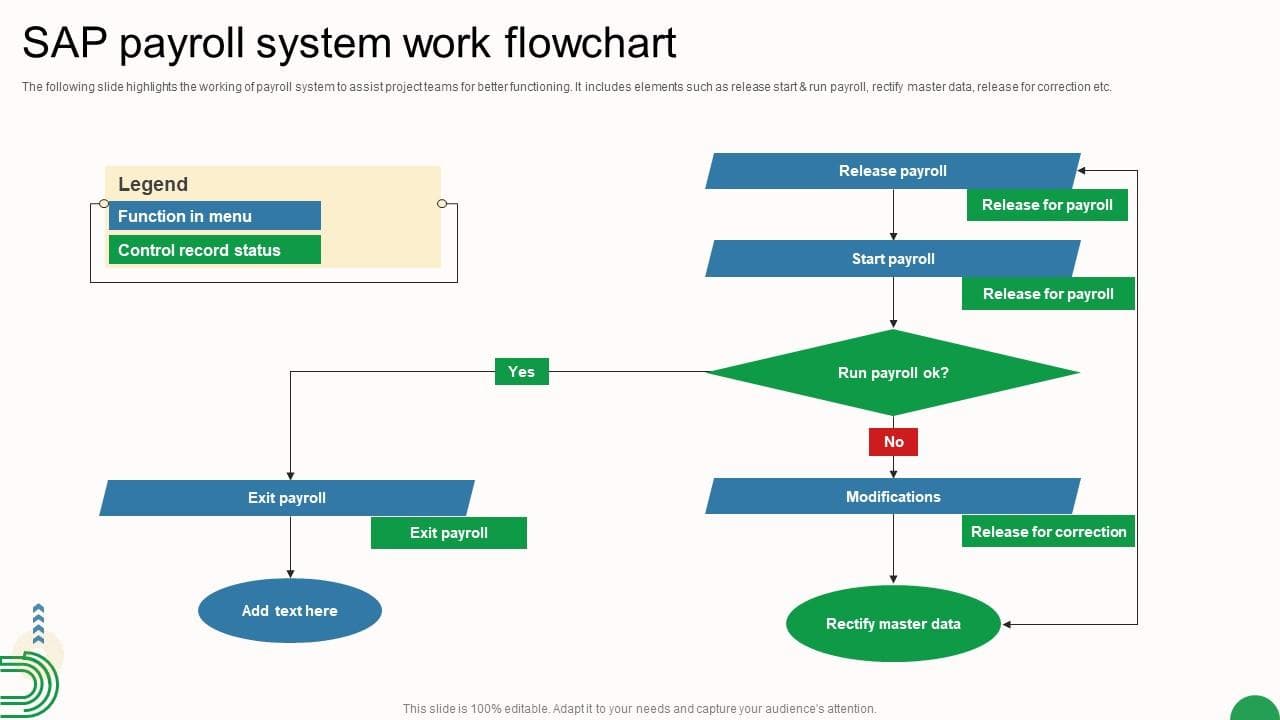 SAP payroll system work flowchart

The following slide highlights the working of payroll system to assist project teams for better functioning. It includes elements such as release start & run payroll, rectify master data, release for correction etc.

Legend
Function in menu
Control record status

Release payroll
Release for payroll
Start payroll
Release for payroll
Run payroll ok?
Yes
No
Exit payroll
Exit payroll
Add text here
Modifications
Release for correction
Rectify master data

This slide is 100% editable. Adapt it to your needs and capture your audience's attention.